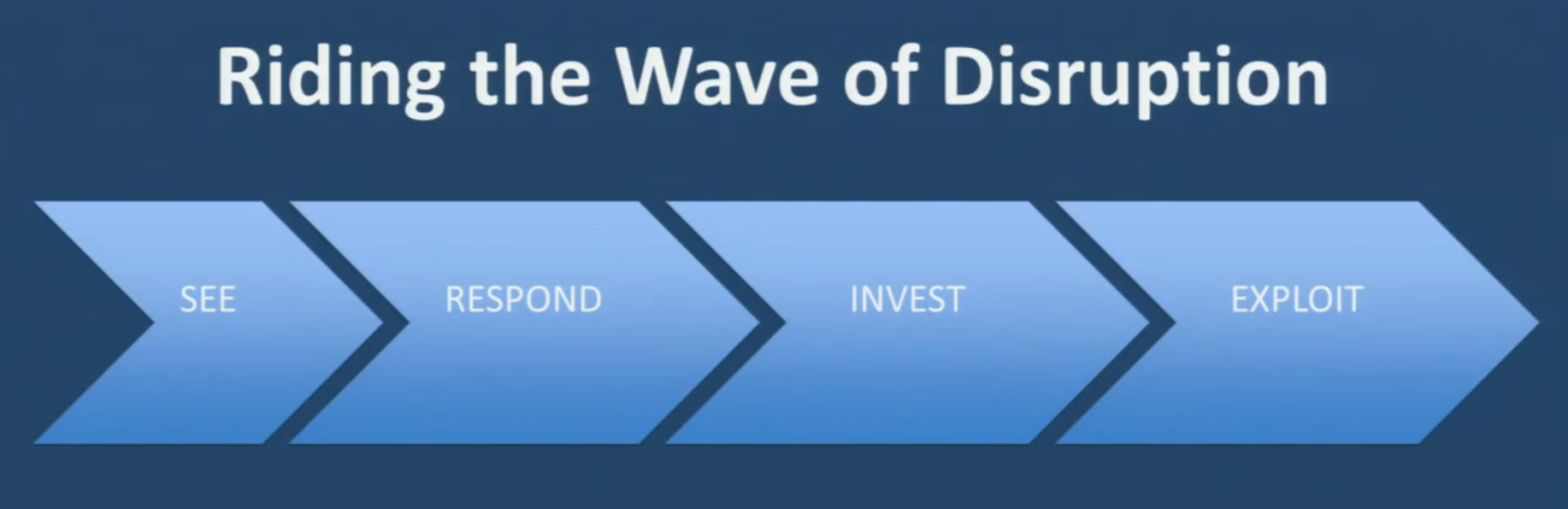 Riding the Wave of Disruption

SEE

RESPOND

INVEST

EXPLOIT